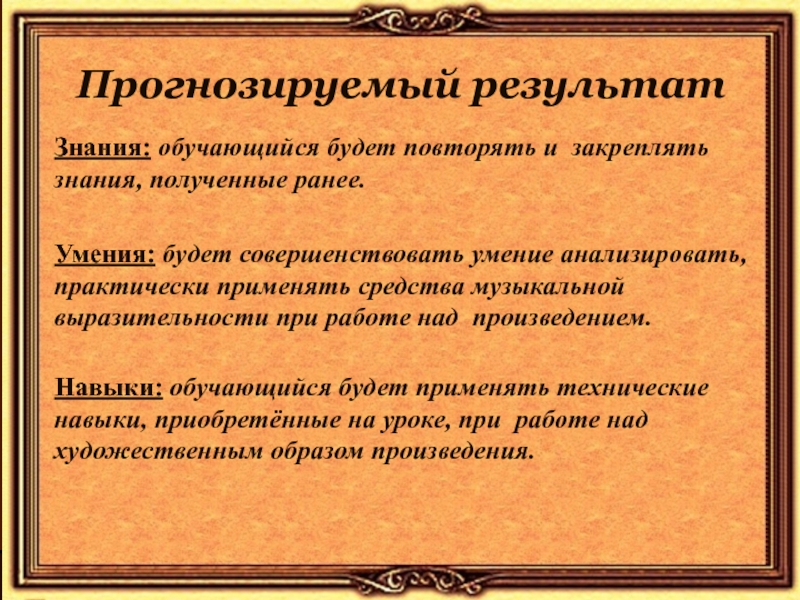 Прогнозируемый результат

Знания: обучающийся будет повторять и закреплять знания, полученные ранее.

Умения: будет совершенствовать умение анализировать, практически применять средства музыкальной выразительности при работе над произведением.

Навыки: обучающийся будет применять технические навыки, приобретённые на уроке, при работе над художественным образом произведения.